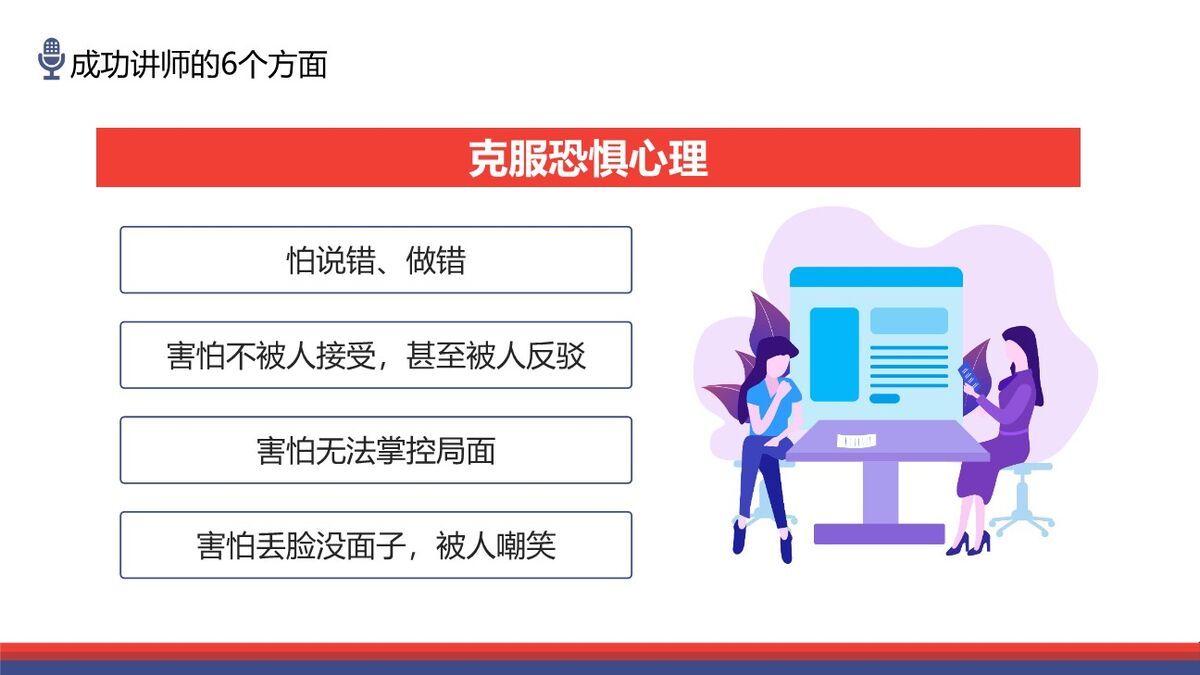 成功讲师的6个方面

克服恐惧心理

怕说错、做错

害怕不被人接受，甚至被人反驳

害怕无法掌控局面

害怕丢脸没面子，被人嘲笑